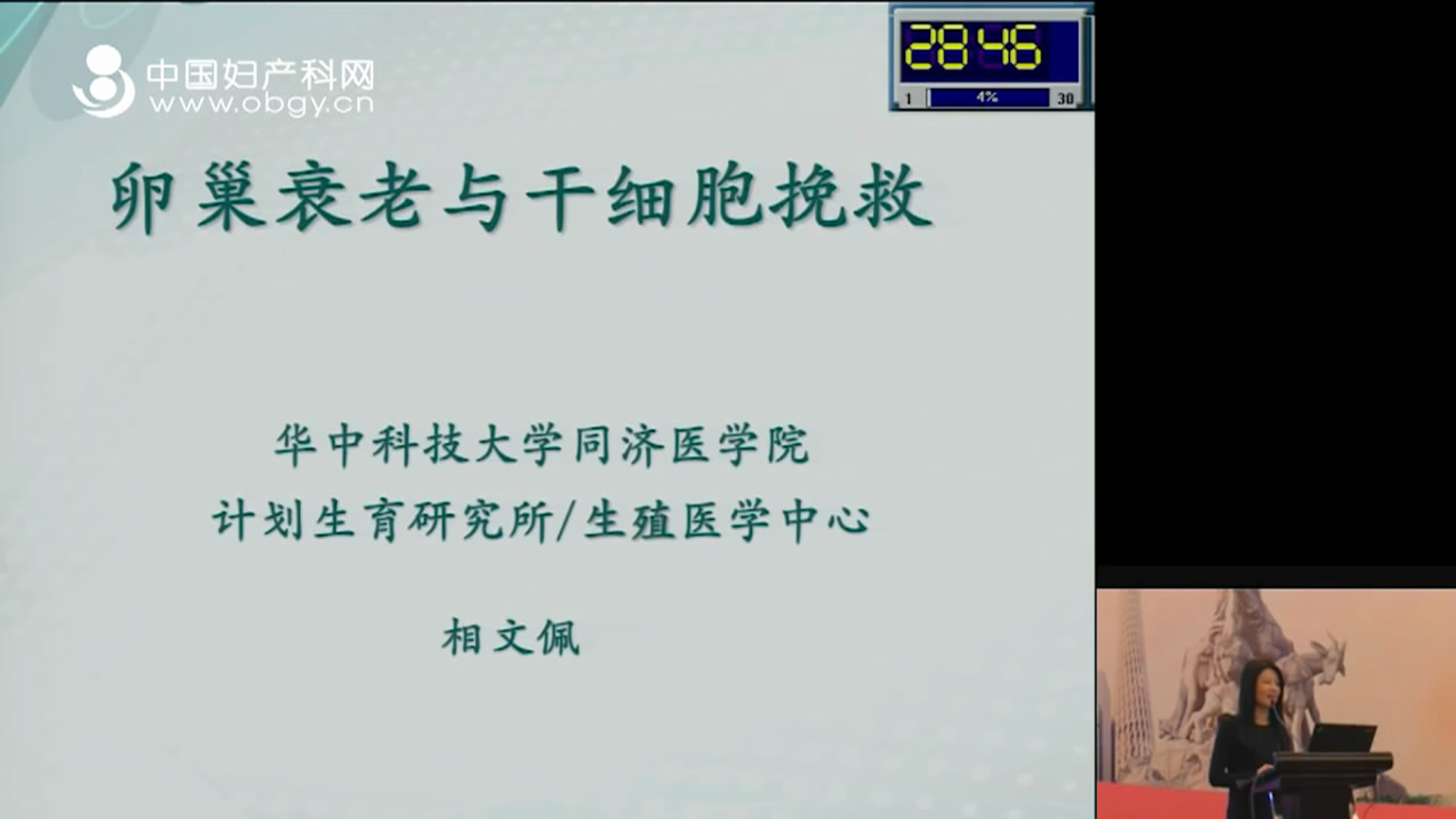 中国妇产科网
www.obgy.cn

28 46
1 4% 30

卵巢衰老与干细胞挽救

华中科技大学同济医学院
计划生育研究所/生殖医学中心

相文佩